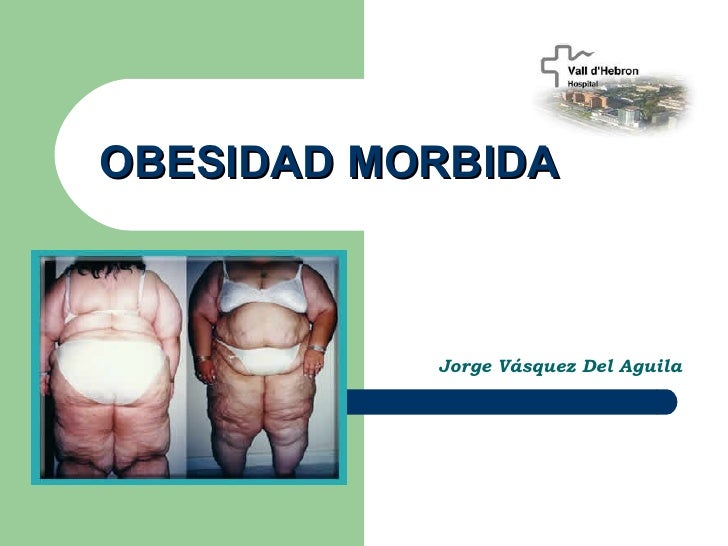 Vall d'Hebron
Hospital

OBESIDAD MORBIDA

Jorge Vásquez Del Aguila